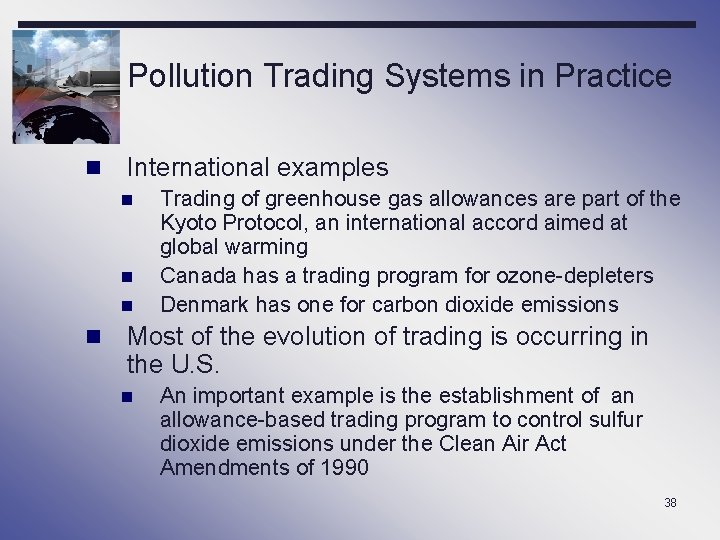 Pollution Trading Systems in Practice

- International examples
  - Trading of greenhouse gas allowances are part of the Kyoto Protocol, an international accord aimed at global warming
  - Canada has a trading program for ozone-depleters
  - Denmark has one for carbon dioxide emissions
- Most of the evolution of trading is occurring in the U.S.
  - An important example is the establishment of an allowance-based trading program to control sulfur dioxide emissions under the Clean Air Act Amendments of 1990

38